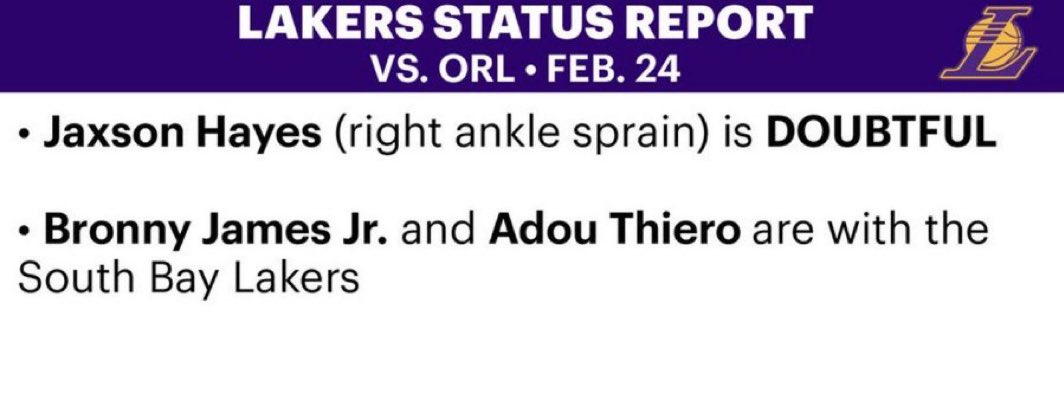 LAKERS STATUS REPORT
VS. ORL • FEB. 24

• Jaxson Hayes (right ankle sprain) is DOUBTFUL

• Bronny James Jr. and Adou Thiero are with the South Bay Lakers